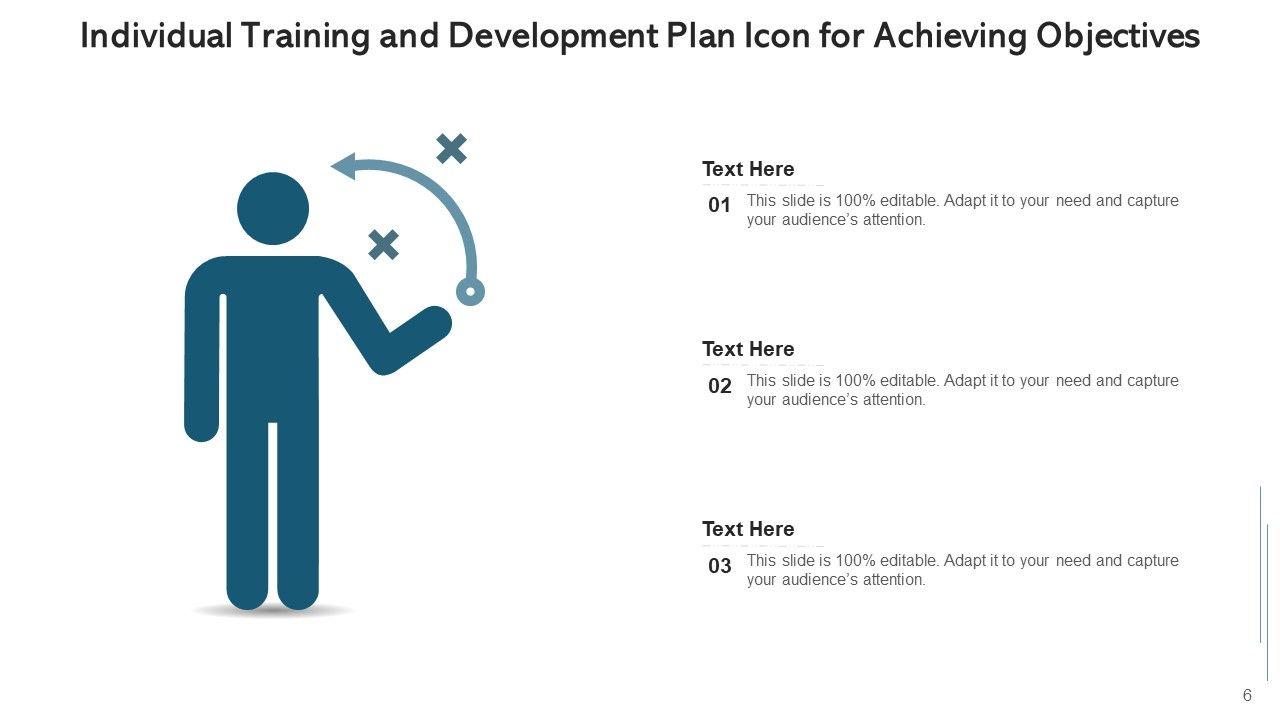 Individual Training and Development Plan Icon for Achieving Objectives

Text Here

01 This slide is 100% editable. Adapt it to your need and capture your audience's attention.

Text Here

02 This slide is 100% editable. Adapt it to your need and capture your audience's attention.

Text Here

03 This slide is 100% editable. Adapt it to your need and capture your audience's attention.

6